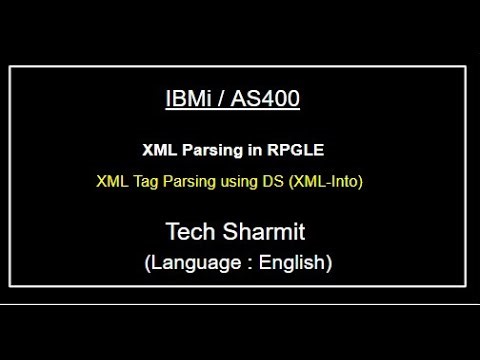 IBMi / AS400

XML Parsing in RPGLE

XML Tag Parsing using DS (XML-Into)

Tech Sharmit

(Language : English)